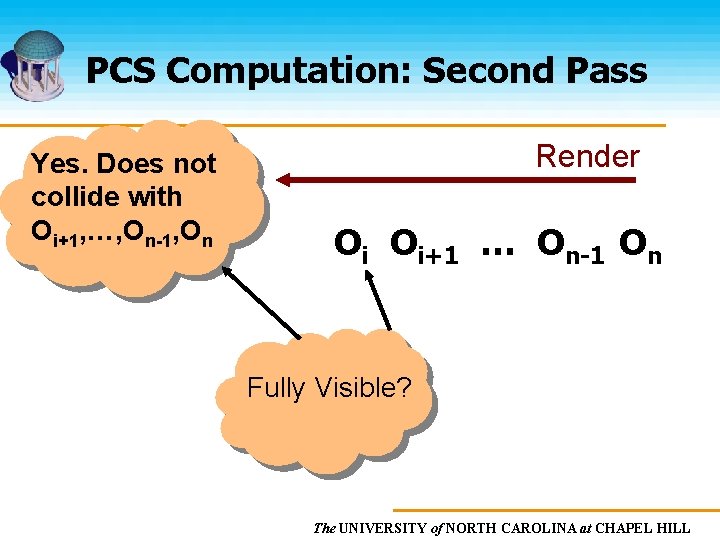 PCS Computation: Second Pass

Yes. Does not collide with $O_{i+1},\ldots,O_{n-1},O_n$

Render

$O_i$ $O_{i+1}$ ... $O_{n-1}$ $O_n$

Fully Visible?

The UNIVERSITY of NORTH CAROLINA at CHAPEL HILL